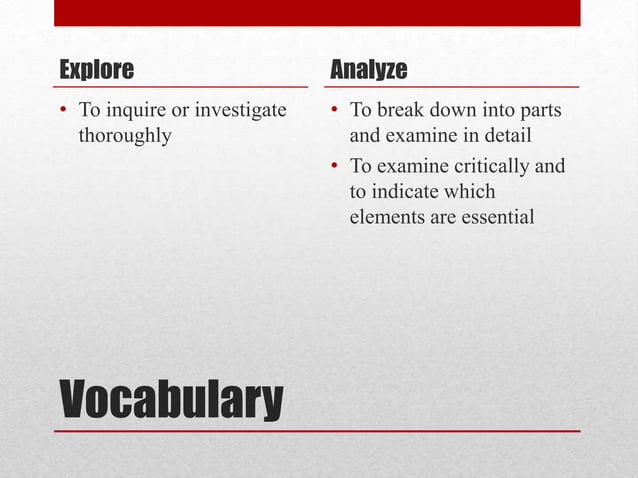 Explore

• To inquire or investigate thoroughly

Analyze

• To break down into parts and examine in detail
• To examine critically and to indicate which elements are essential

Vocabulary